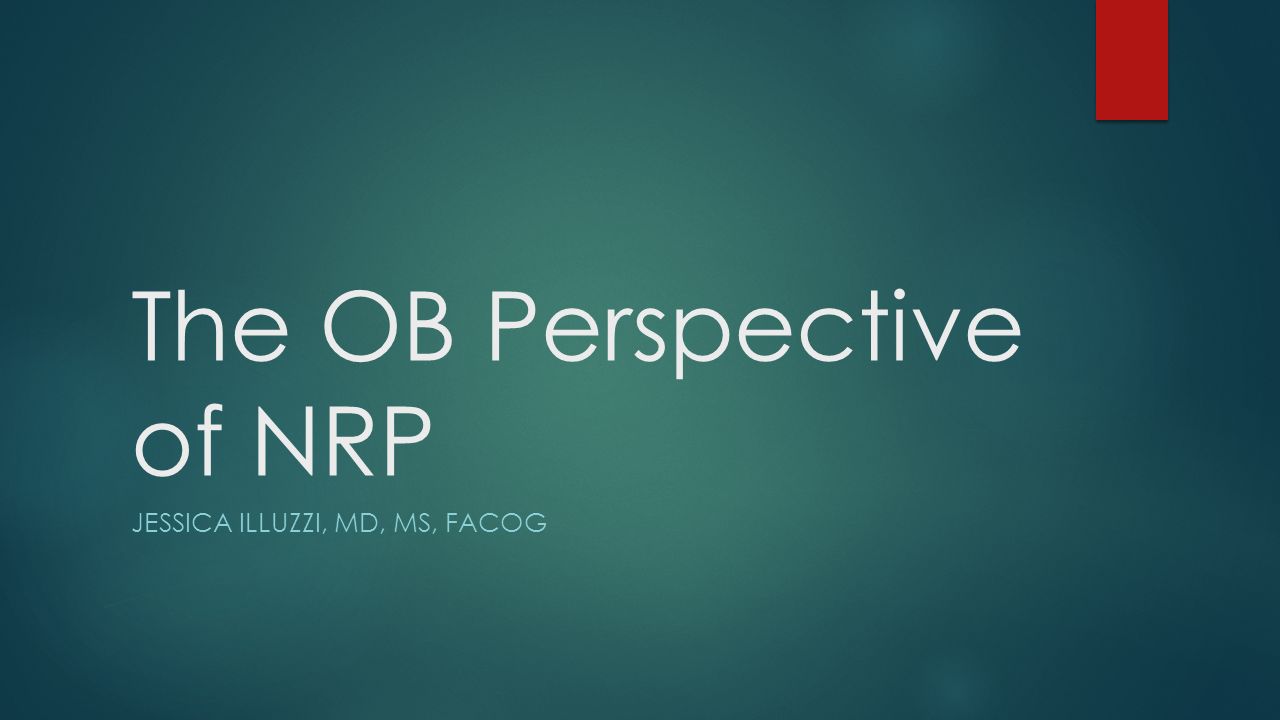 The OB Perspective of NRP

JESSICA ILLUZZI, MD, MS, FACOG